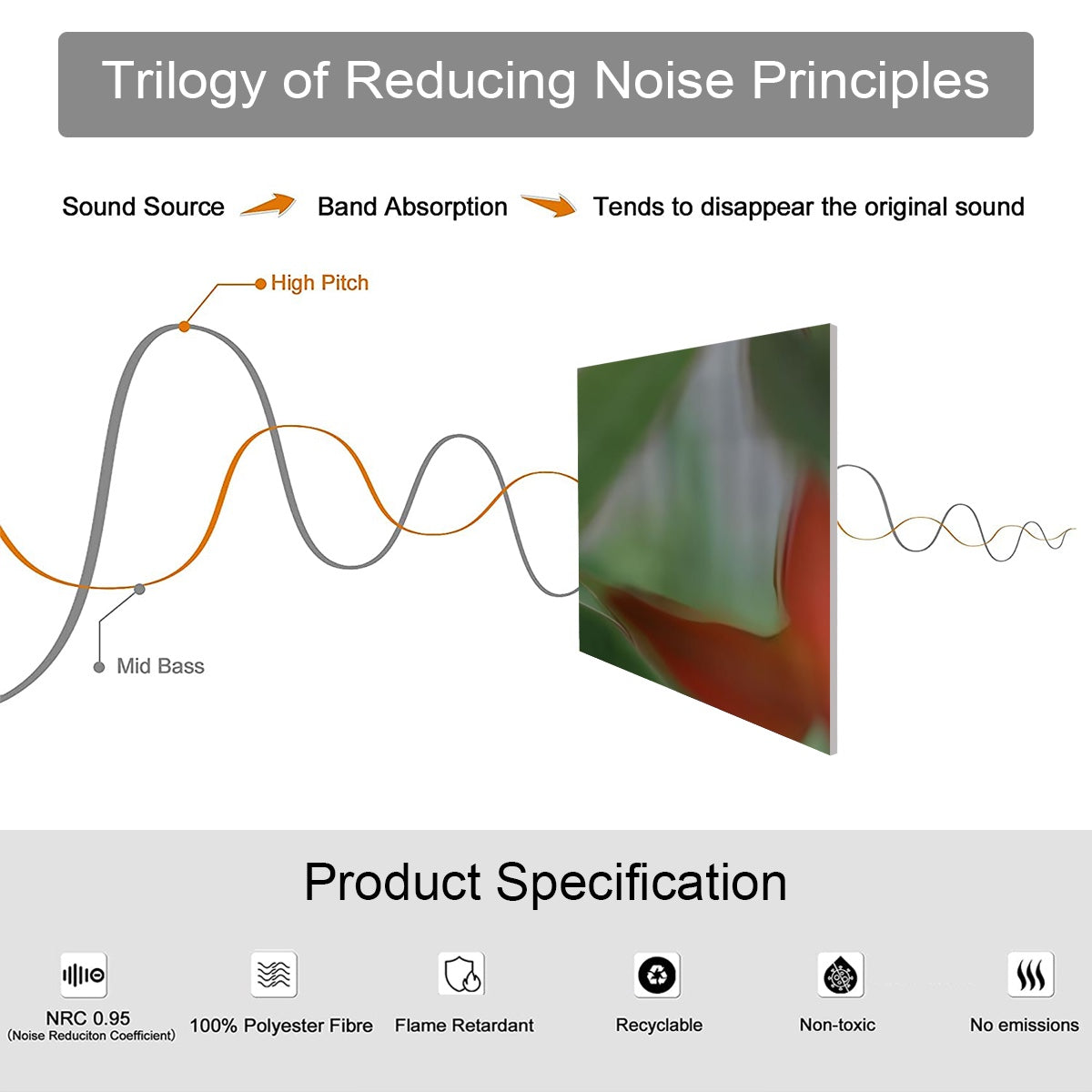 Trilogy of Reducing Noise Principles

Sound Source Band Absorption Tends to disappear the original sound

High Pitch

Mid Bass

Product Specification

NRC 0.95
(Noise Reduciton Coefficient)

100% Polyester Fibre

Flame Retardant

Recyclable

Non-toxic

No emissions